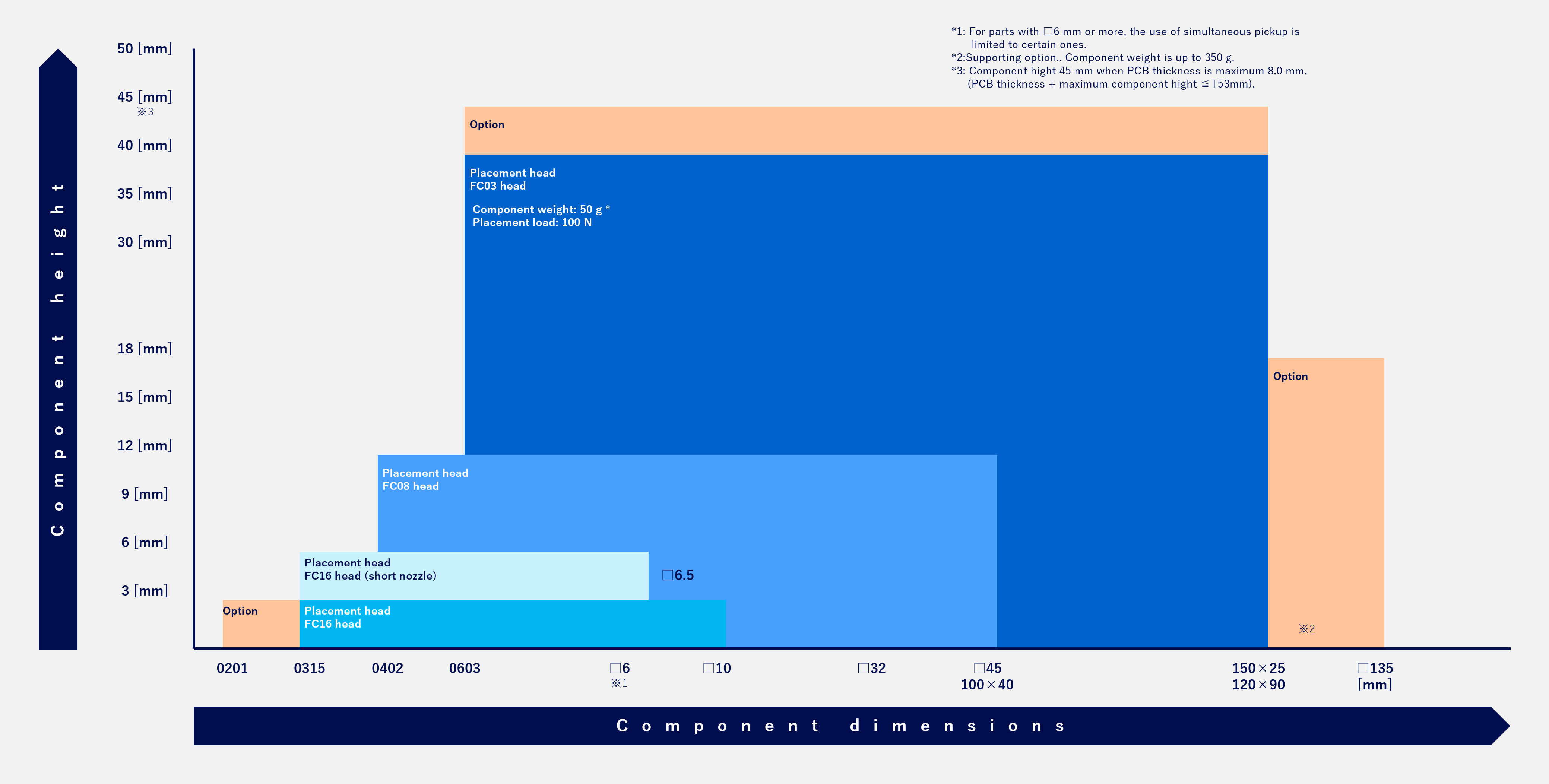 *1: For parts with □6 mm or more, the use of simultaneous pickup is limited to certain ones.
*2:Supporting option.. Component weight is up to 350 g.
*3: Component hight 45 mm when PCB thickness is maximum 8.0 mm. (PCB thickness + maximum component hight ≦T53mm).

Component height

50 [mm]
45 [mm]
※3
40 [mm]
35 [mm]
30 [mm]
18 [mm]
15 [mm]
12 [mm]
9 [mm]
6 [mm]
3 [mm]

Option

Placement head
FC03 head

Component weight: 50 g *
Placement load: 100 N

Option

Placement head
FC08 head

Placement head
FC16 head (short nozzle)

□6.5

Option

Placement head
FC16 head

※2

0201
0315
0402
0603
□6
※1
□10
□32
□45
100×40
150×25
120×90
□135
[mm]

Component dimensions